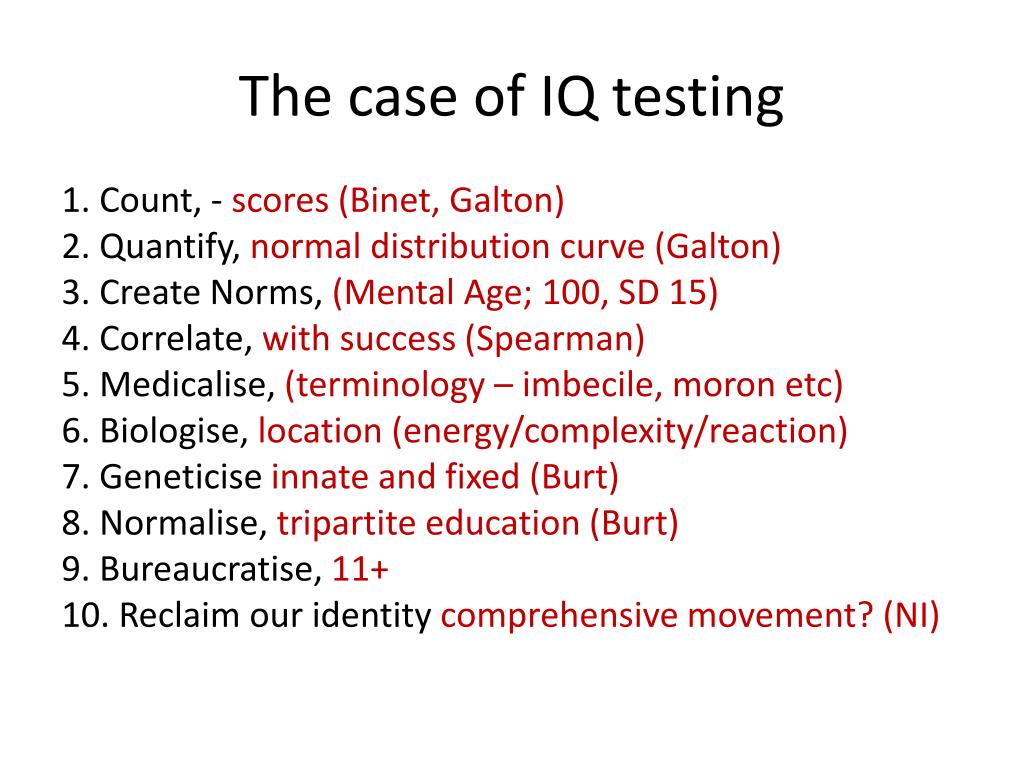 The case of IQ testing

1. Count, - scores (Binet, Galton)
2. Quantify, normal distribution curve (Galton)
3. Create Norms, (Mental Age; 100, SD 15)
4. Correlate, with success (Spearman)
5. Medicalise, (terminology – imbecile, moron etc)
6. Biologise, location (energy/complexity/reaction)
7. Geneticise innate and fixed (Burt)
8. Normalise, tripartite education (Burt)
9. Bureaucratise, 11+
10. Reclaim our identity comprehensive movement? (NI)